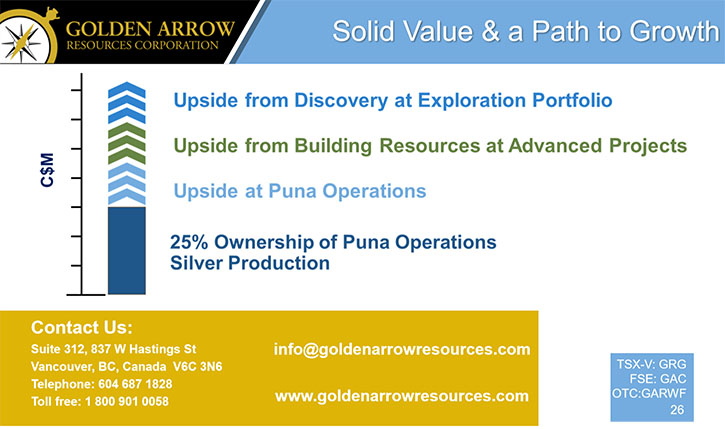 GOLDEN ARROW
RESOURCES CORPORATION

Solid Value & a Path to Growth

C$M

Upside from Discovery at Exploration Portfolio

Upside from Building Resources at Advanced Projects

Upside at Puna Operations

25% Ownership of Puna Operations Silver Production

Contact Us:
Suite 312, 837 W Hastings St
Vancouver, BC, Canada V6C 3N6
Telephone: 604 687 1828
Toll free: 1 800 901 0058

info@goldenarrowresources.com

www.goldenarrowresources.com

TSX-V: GRG
FSE: GAC
OTC:GARWF
26